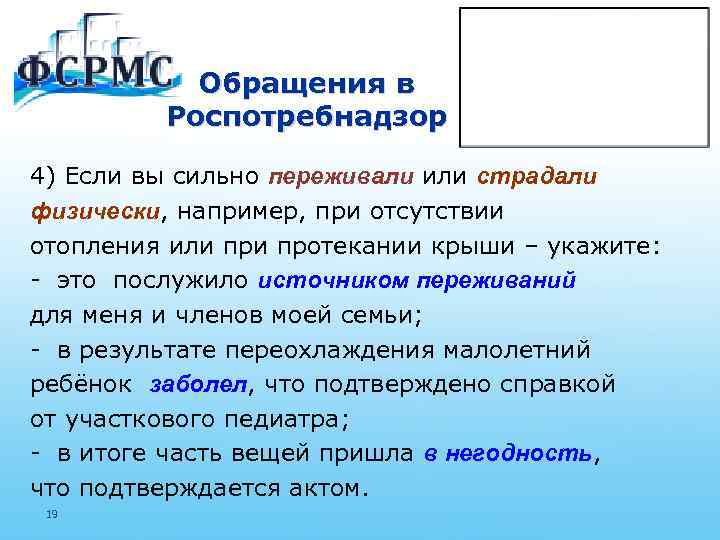 ФСРМС

Обращения в Роспотребнадзор

4) Если вы сильно переживали или страдали физически, например, при отсутствии отопления или при протекании крыши – укажите:
- это послужило источником переживаний для меня и членов моей семьи;
- в результате переохлаждения малолетний ребёнок заболел, что подтверждено справкой от участкового педиатра;
- в итоге часть вещей пришла в негодность, что подтверждается актом.

19